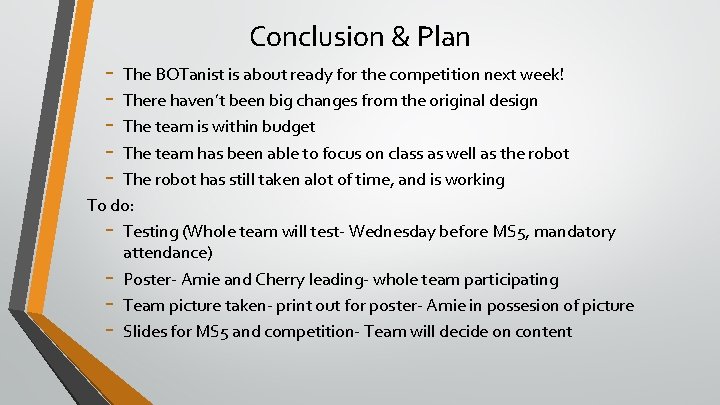 Conclusion & Plan

- The BOTanist is about ready for the competition next week!
- There haven't been big changes from the original design
- The team is within budget
- The team has been able to focus on class as well as the robot
- The robot has still taken alot of time, and is working

To do:

- Testing (Whole team will test- Wednesday before MS5, mandatory attendance)
- Poster- Amie and Cherry leading- whole team participating
- Team picture taken- print out for poster- Amie in possesion of picture
- Slides for MS5 and competition- Team will decide on content